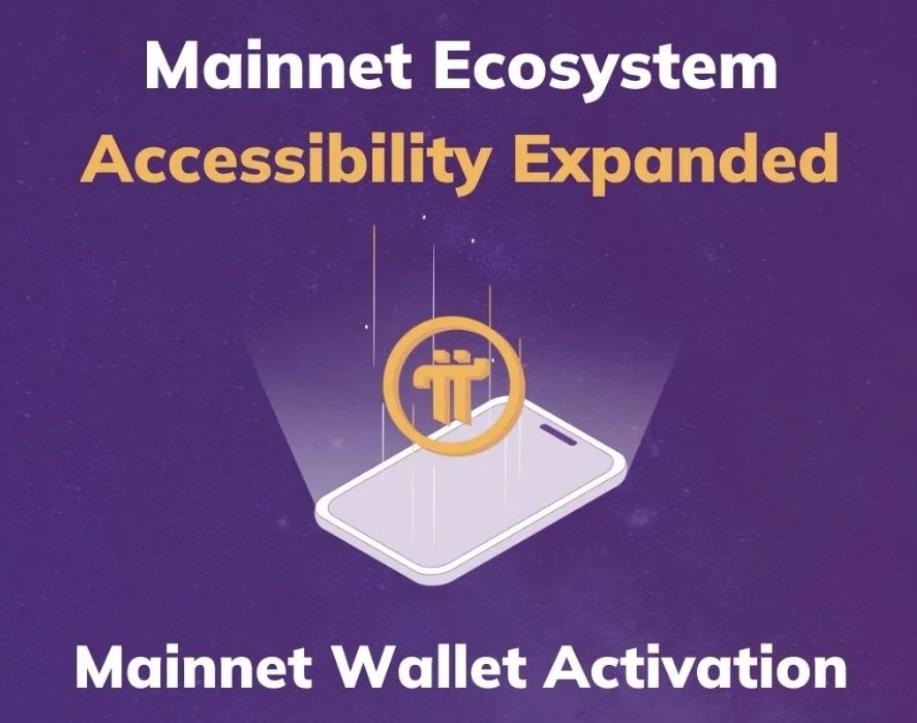 Mainnet Ecosystem
Accessibility Expanded

Mainnet Wallet Activation